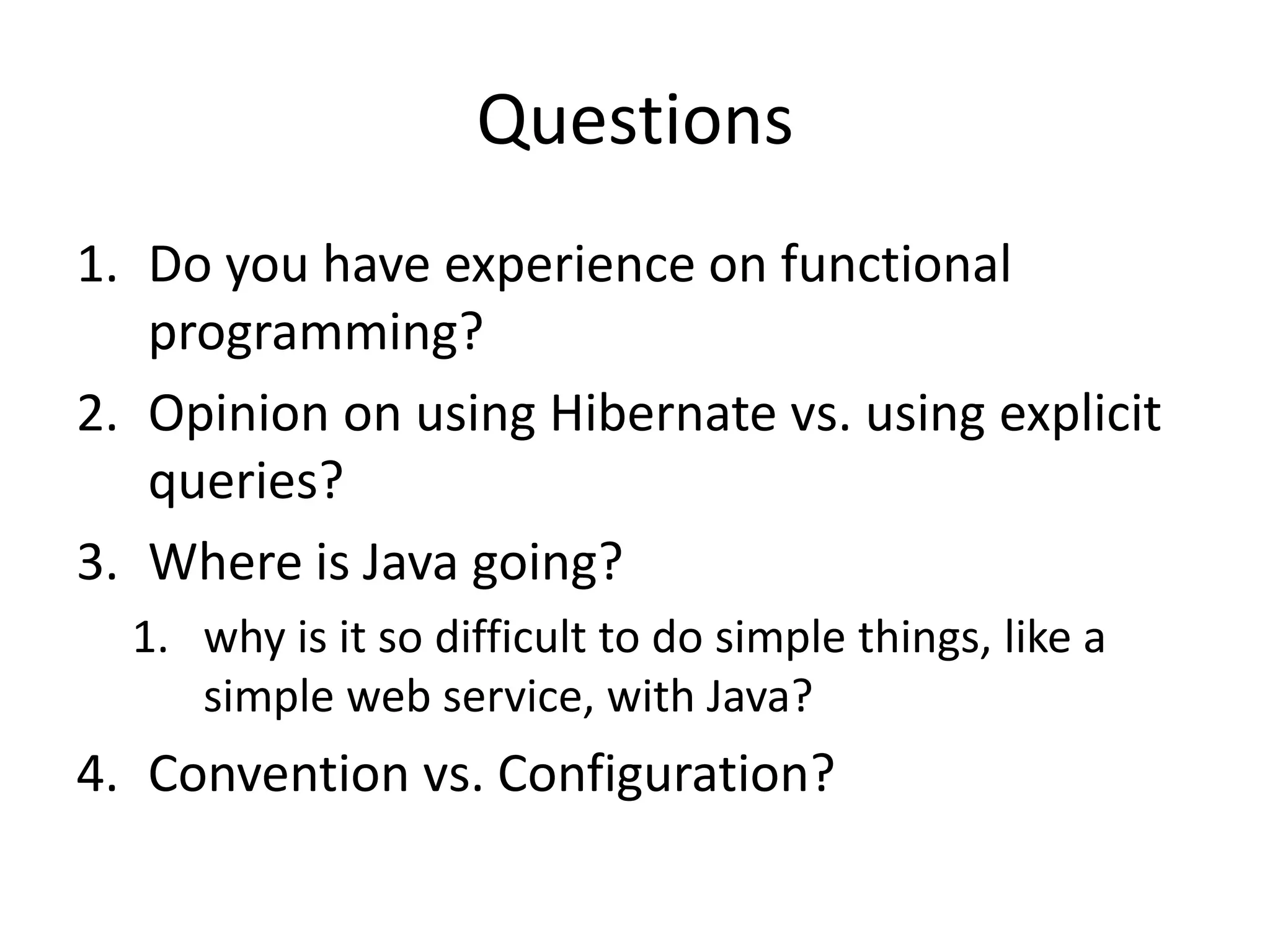 Questions

1. Do you have experience on functional programming?
2. Opinion on using Hibernate vs. using explicit queries?
3. Where is Java going?
   1. why is it so difficult to do simple things, like a simple web service, with Java?
4. Convention vs. Configuration?